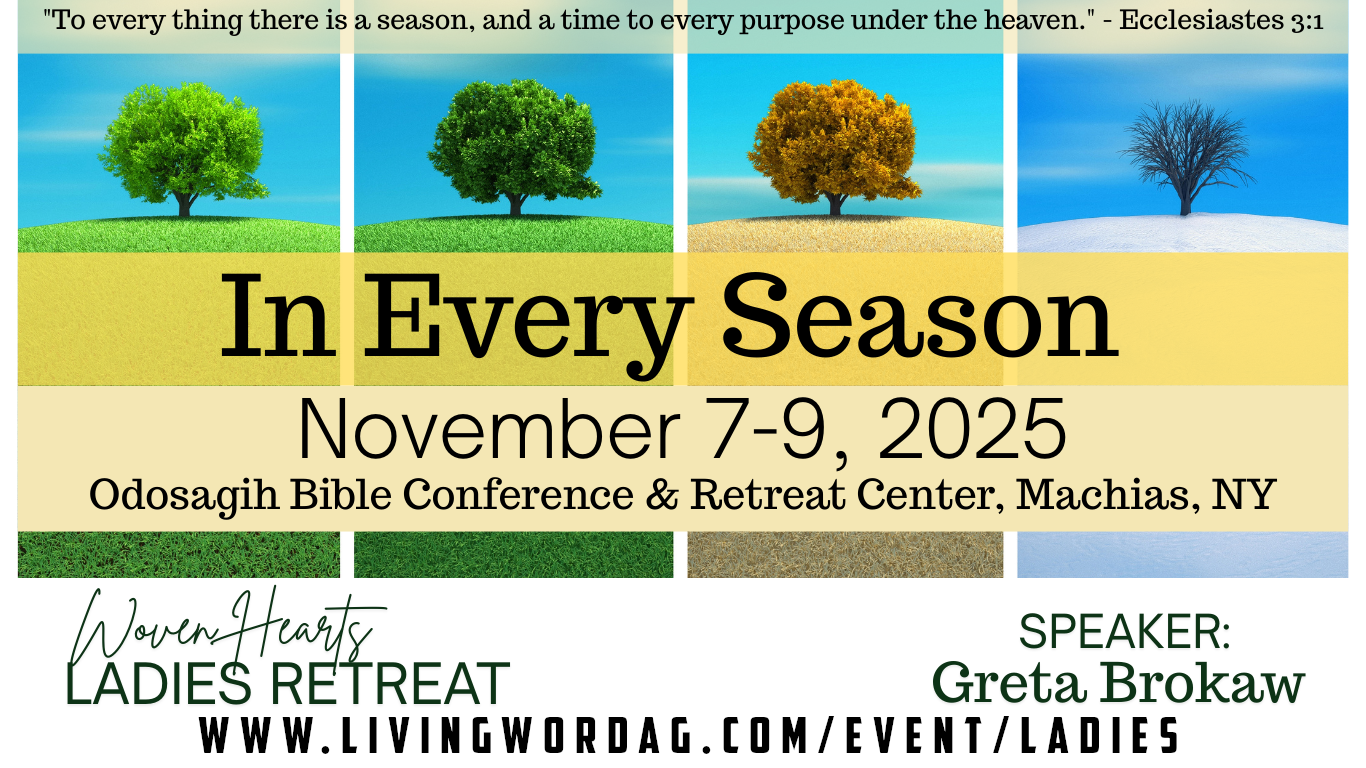 "To every thing there is a season, and a time to every purpose under the heaven." - Ecclesiastes 3:1

In Every Season

November 7-9, 2025

Odosagih Bible Conference & Retreat Center, Machias, NY

Woven Hearts
LADIES RETREAT

SPEAKER:
Greta Brokaw

WWW.LIVINGWORDAG.COM/EVENT/LADIES